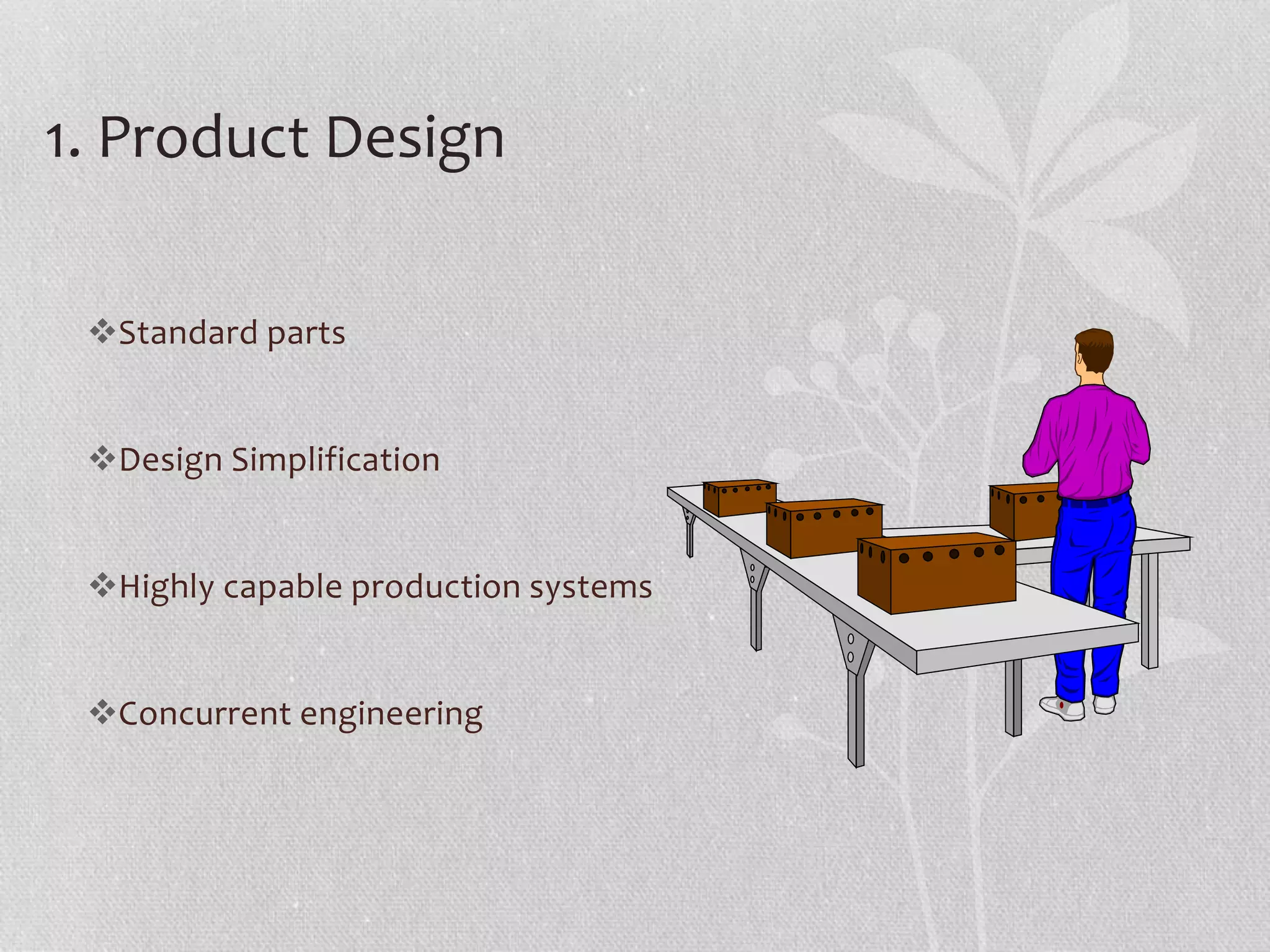 1. Product Design

❖Standard parts

❖Design Simplification

❖Highly capable production systems

❖Concurrent engineering